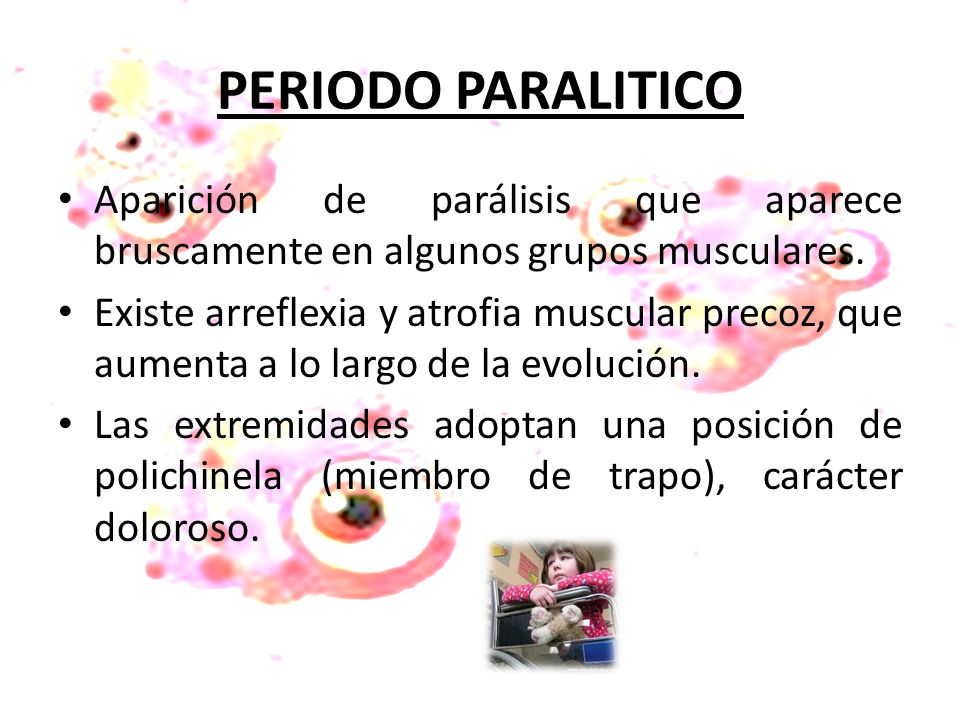 PERIODO PARALITICO

• Aparición de parálisis que aparece bruscamente en algunos grupos musculares.

• Existe arreflexia y atrofia muscular precoz, que aumenta a lo largo de la evolución.

• Las extremidades adoptan una posición de polichinela (miembro de trapo), carácter doloroso.